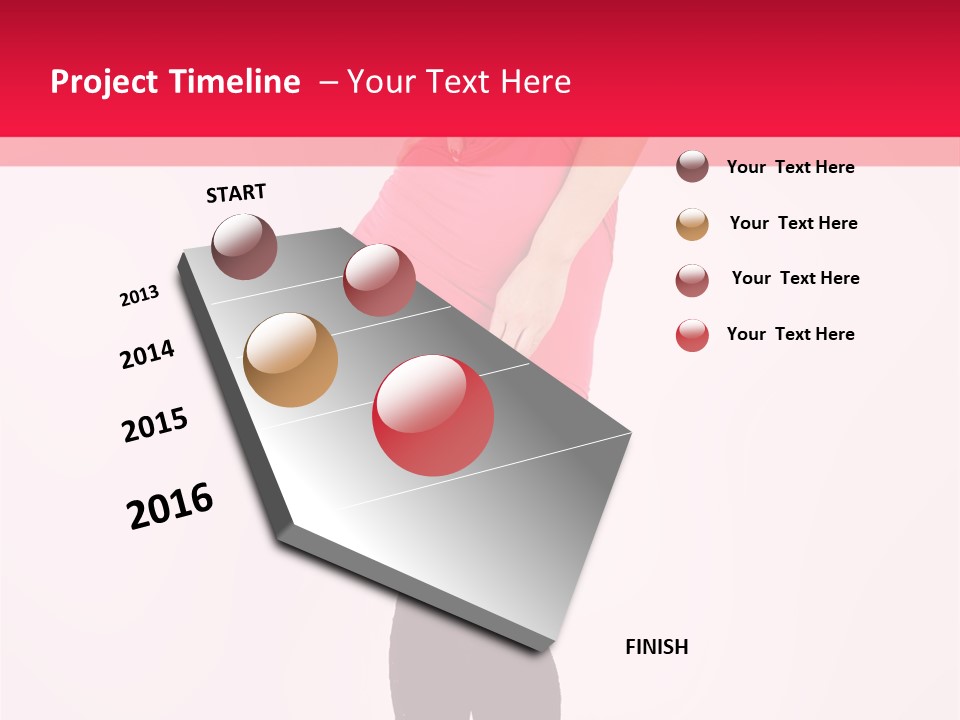 Project Timeline – Your Text Here

START

2013

2014

2015

2016

FINISH

Your Text Here

Your Text Here

Your Text Here

Your Text Here